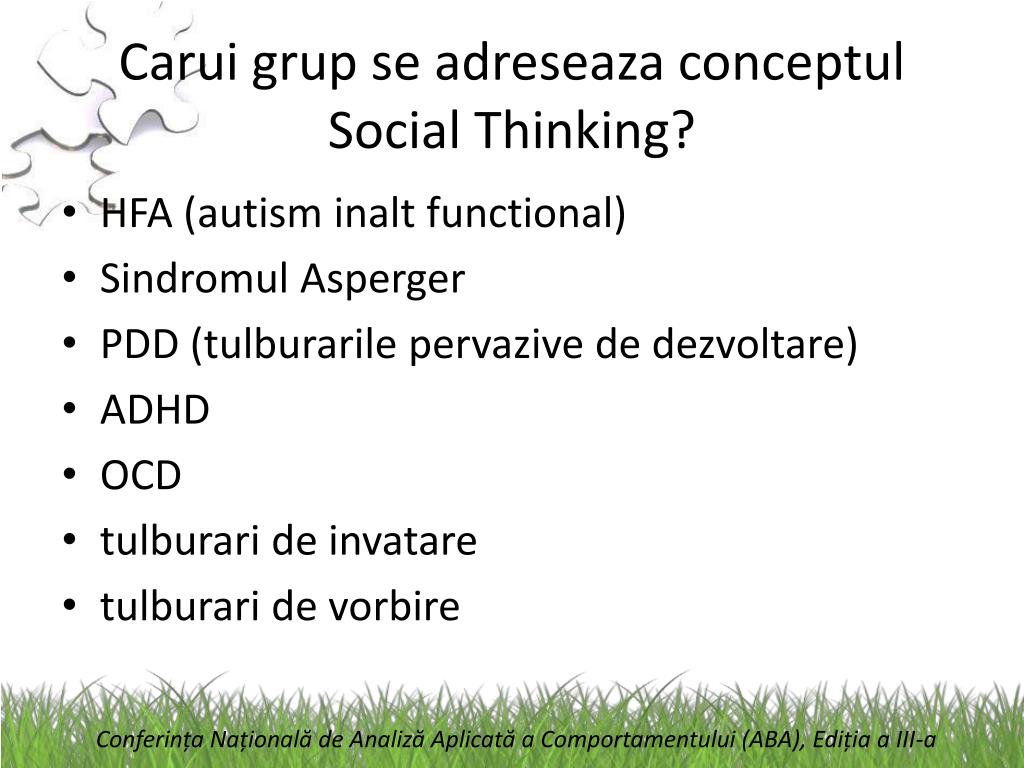 Carui grup se adreseaza conceptul Social Thinking?

• HFA (autism inalt functional)
• Sindromul Asperger
• PDD (tulburarile pervazive de dezvoltare)
• ADHD
• OCD
• tulburari de invatare
• tulburari de vorbire

Conferința Națională de Analiză Aplicată a Comportamentului (ABA), Ediția a III-a